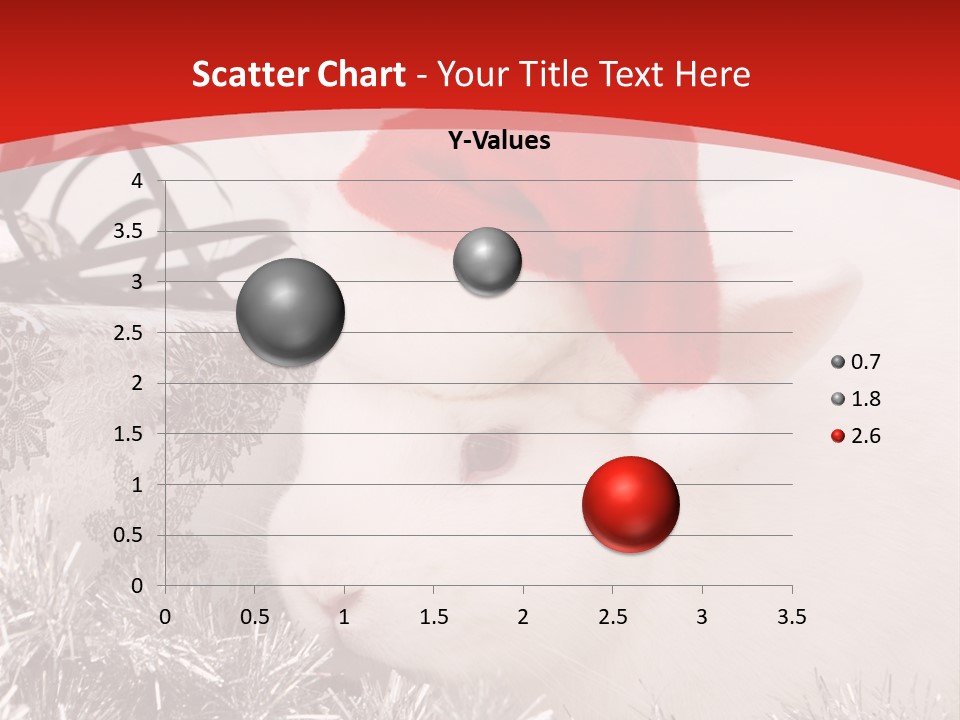 Scatter Chart - Your Title Text Here

Y-Values

4
3.5
3
2.5
2
1.5
1
0.5
0

0 0.5 1 1.5 2 2.5 3 3.5

0.7
1.8
2.6